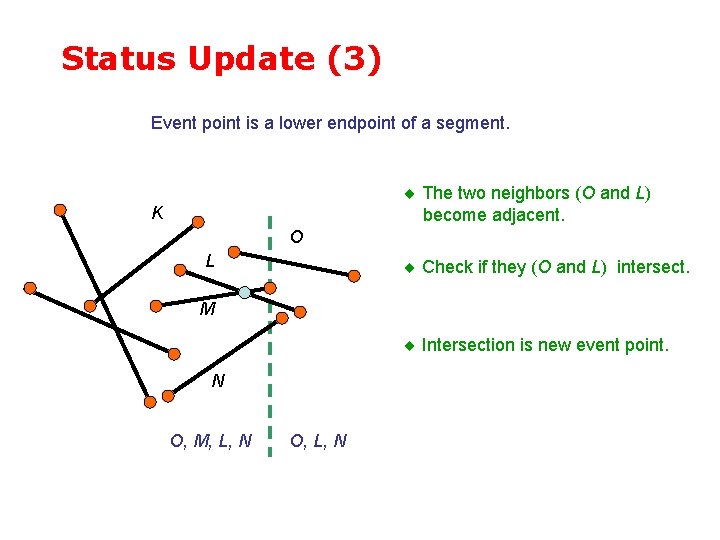 Status Update (3)

Event point is a lower endpoint of a segment.

K

O

L

M

N

O, M, L, N    O, L, N

◆ The two neighbors (O and L) become adjacent.

◆ Check if they (O and L) intersect.

◆ Intersection is new event point.